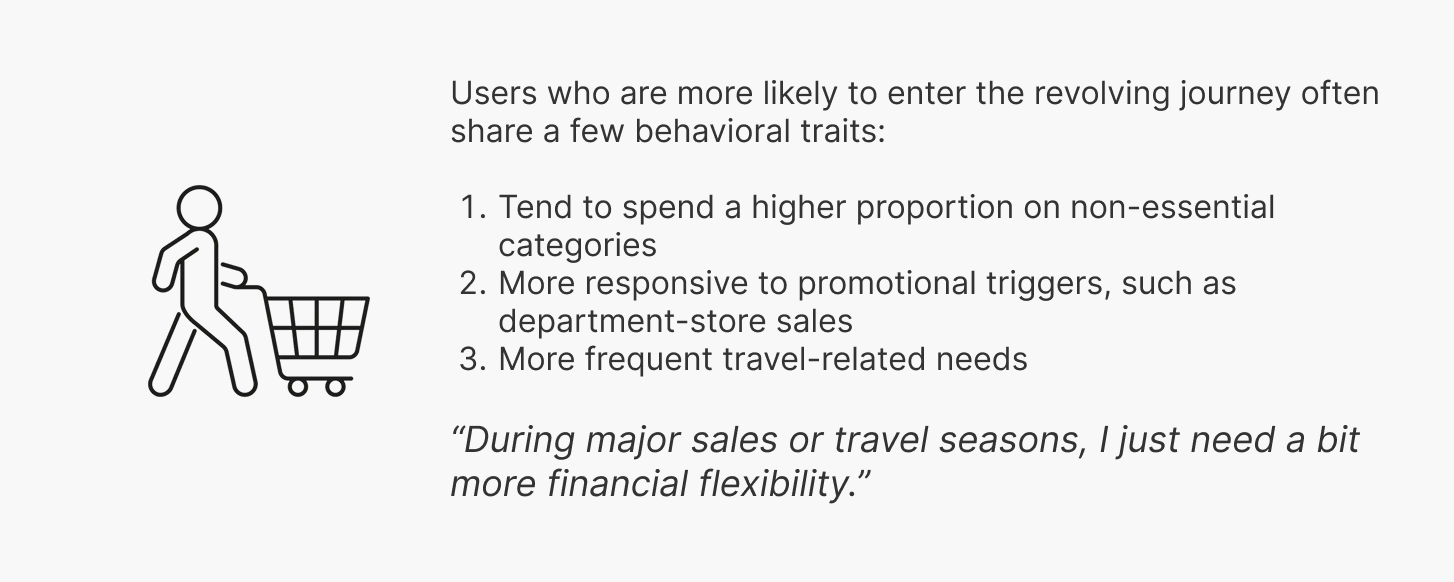 Users who are more likely to enter the revolving journey often share a few behavioral traits:

1. Tend to spend a higher proportion on non-essential categories
2. More responsive to promotional triggers, such as department-store sales
3. More frequent travel-related needs

“During major sales or travel seasons, I just need a bit more financial flexibility.”